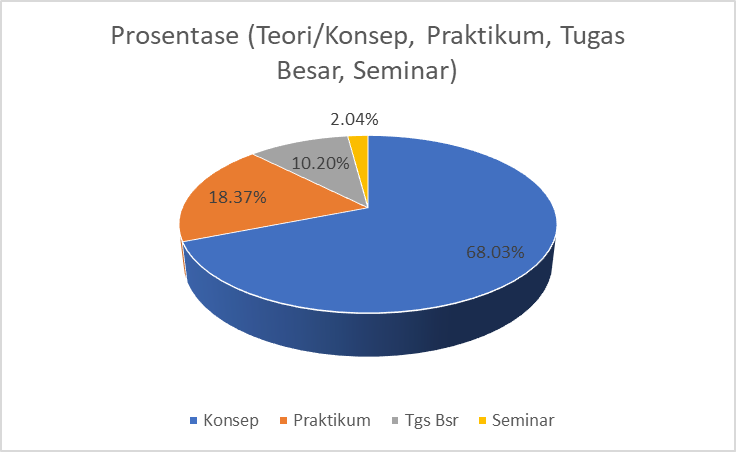 Prosentase (Teori/Konsep, Praktikum, Tugas Besar, Seminar)

2.04%
10.20%
18.37%
68.03%

Konsep Praktikum Tgs Bsr Seminar